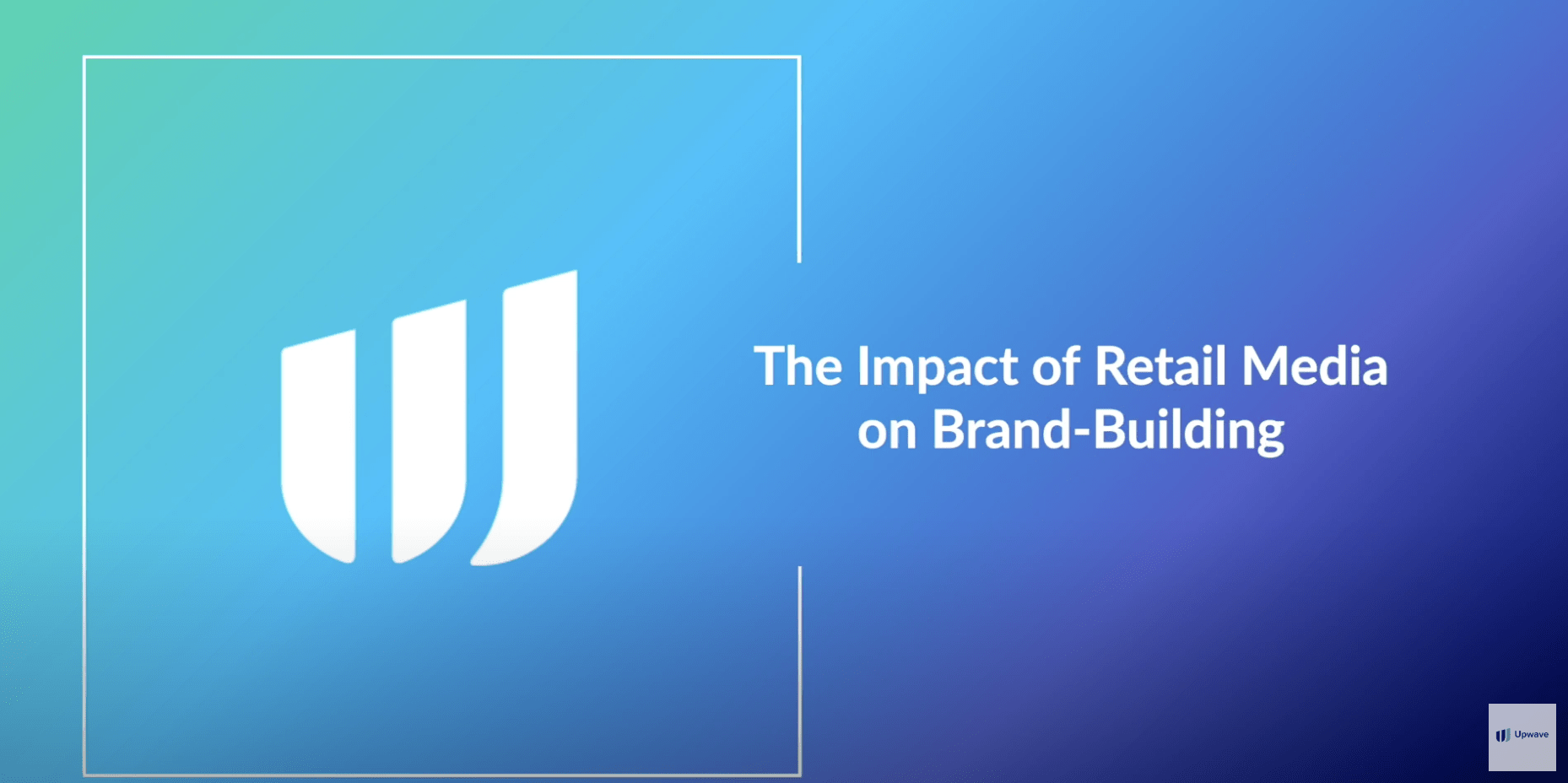 The Impact of Retail Media on Brand-Building

Upwave